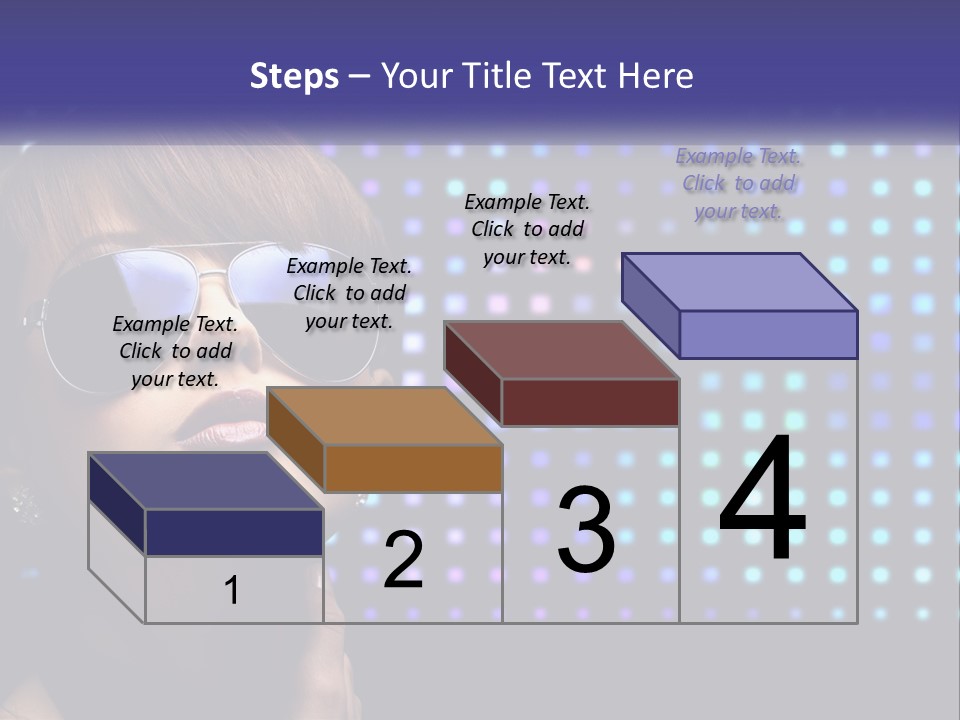 Steps – Your Title Text Here

Example Text. Click to add your text.

Example Text. Click to add your text.

Example Text. Click to add your text.

Example Text. Click to add your text.

1

2

3

4